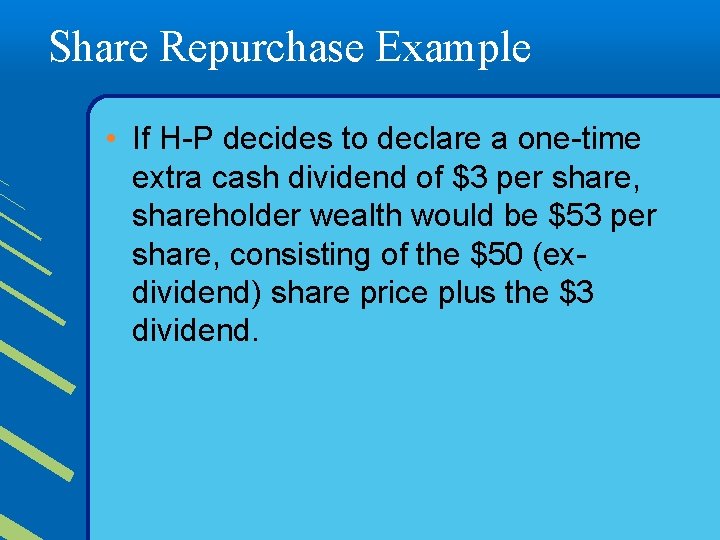 Share Repurchase Example

• If H-P decides to declare a one-time extra cash dividend of \$3 per share, shareholder wealth would be \$53 per share, consisting of the \$50 (ex-dividend) share price plus the \$3 dividend.